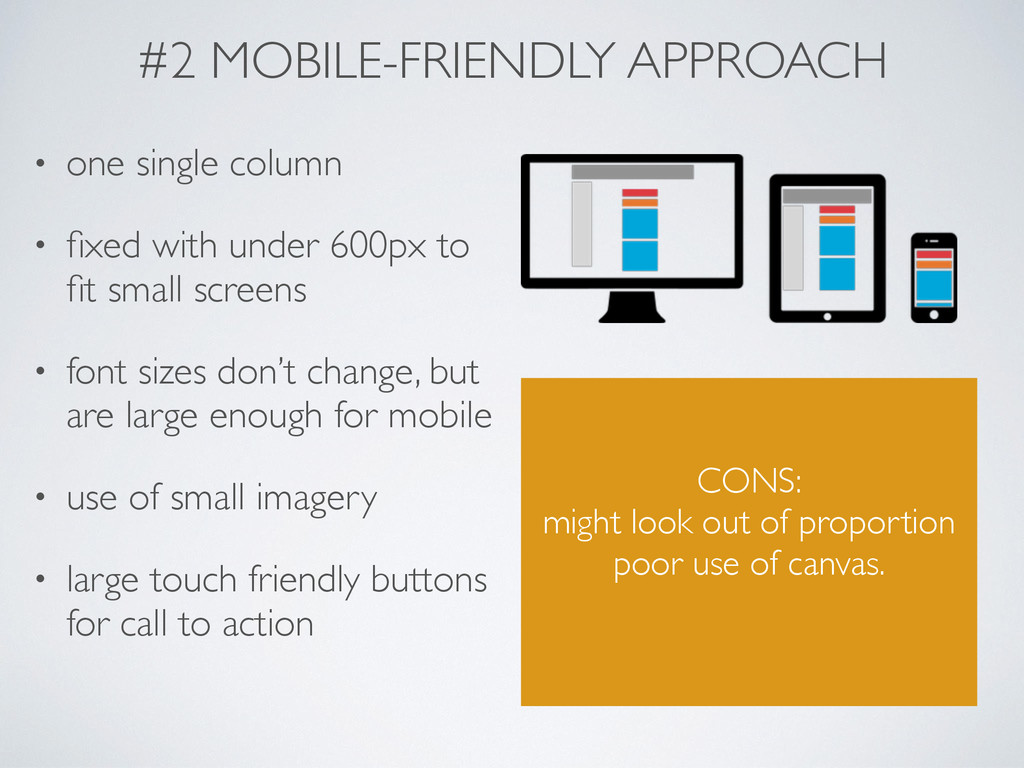 #2 MOBILE-FRIENDLY APPROACH

• one single column

• fixed with under 600px to fit small screens

• font sizes don't change, but are large enough for mobile

• use of small imagery

• large touch friendly buttons for call to action

CONS:
might look out of proportion
poor use of canvas.